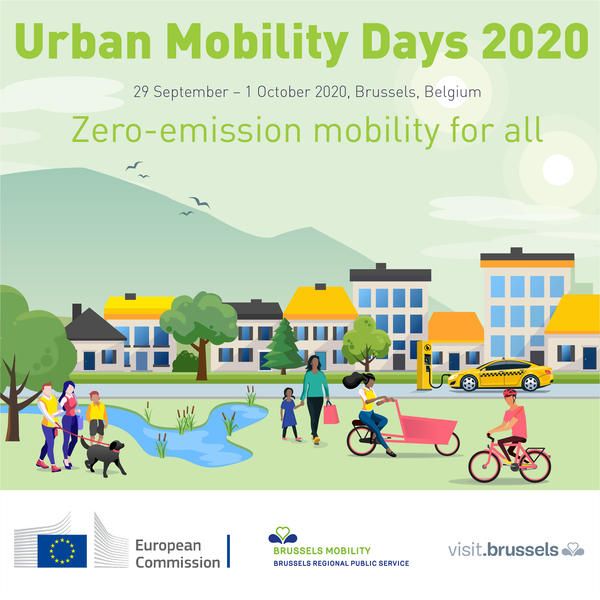 Urban Mobility Days 2020

29 September – 1 October 2020, Brussels, Belgium

Zero-emission mobility for all

European Commission

BRUSSELS MOBILITY
BRUSSELS REGIONAL PUBLIC SERVICE

visit.brussels